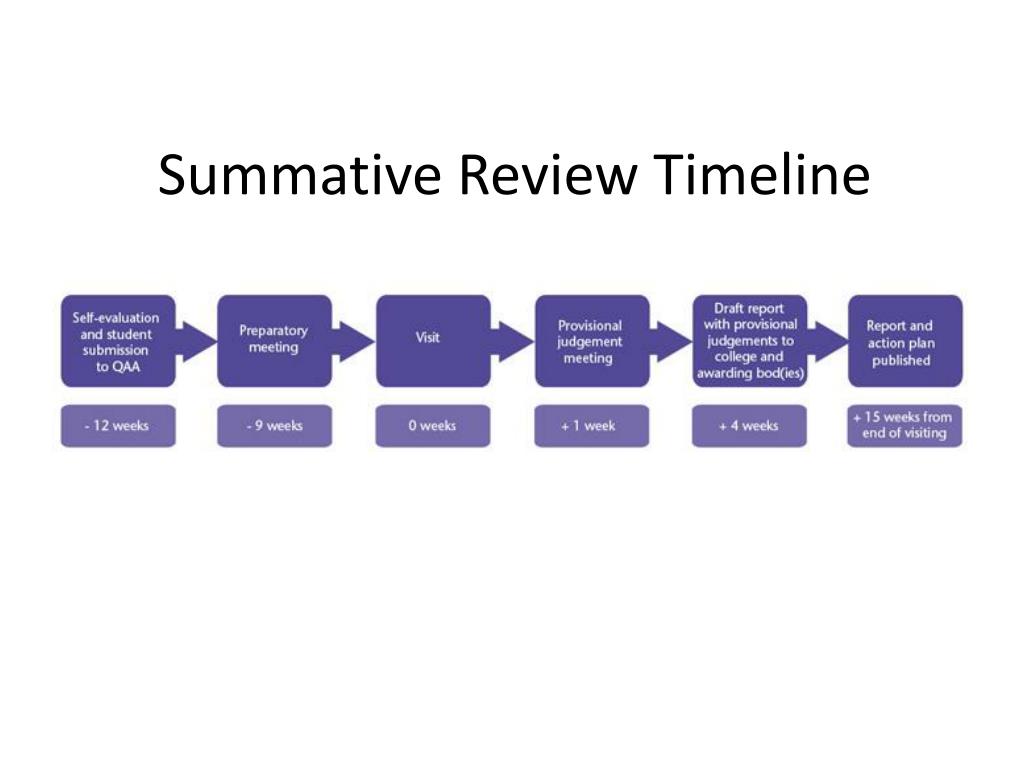 Summative Review Timeline

Self-evaluation and student submission to QAA

Preparatory meeting

Visit

Provisional judgement meeting

Draft report with provisional judgements to college and awarding bod(ies)

Report and action plan published

- 12 weeks

- 9 weeks

0 weeks

+ 1 week

+ 4 weeks

+ 15 weeks from end of visiting